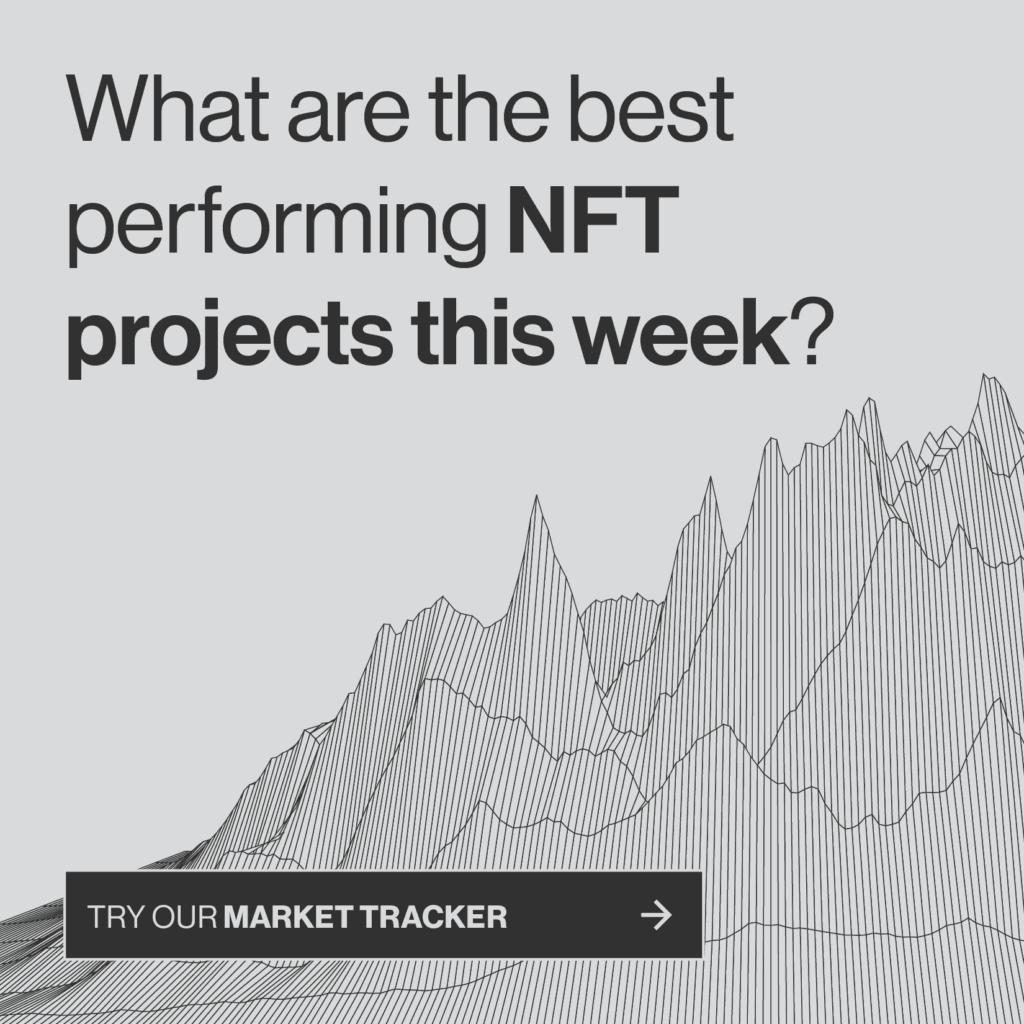 What are the best performing NFT projects this week?

TRY OUR MARKET TRACKER →